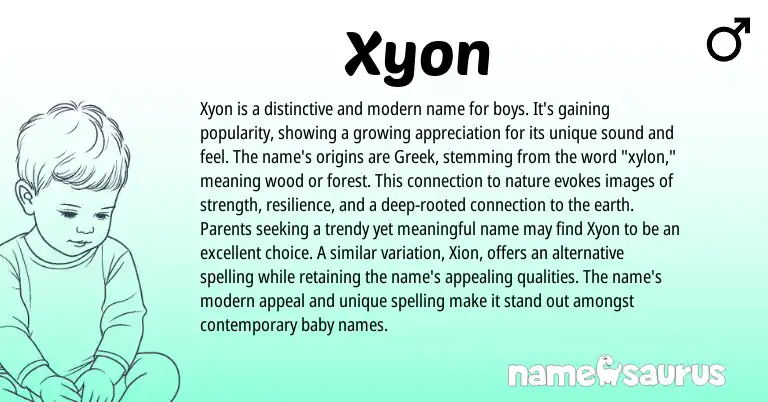 Xyon

♂

Xyon is a distinctive and modern name for boys. It's gaining popularity, showing a growing appreciation for its unique sound and feel. The name's origins are Greek, stemming from the word "xylon," meaning wood or forest. This connection to nature evokes images of strength, resilience, and a deep-rooted connection to the earth. Parents seeking a trendy yet meaningful name may find Xyon to be an excellent choice. A similar variation, Xion, offers an alternative spelling while retaining the name's appealing qualities. The name's modern appeal and unique spelling make it stand out amongst contemporary baby names.

namesaurus